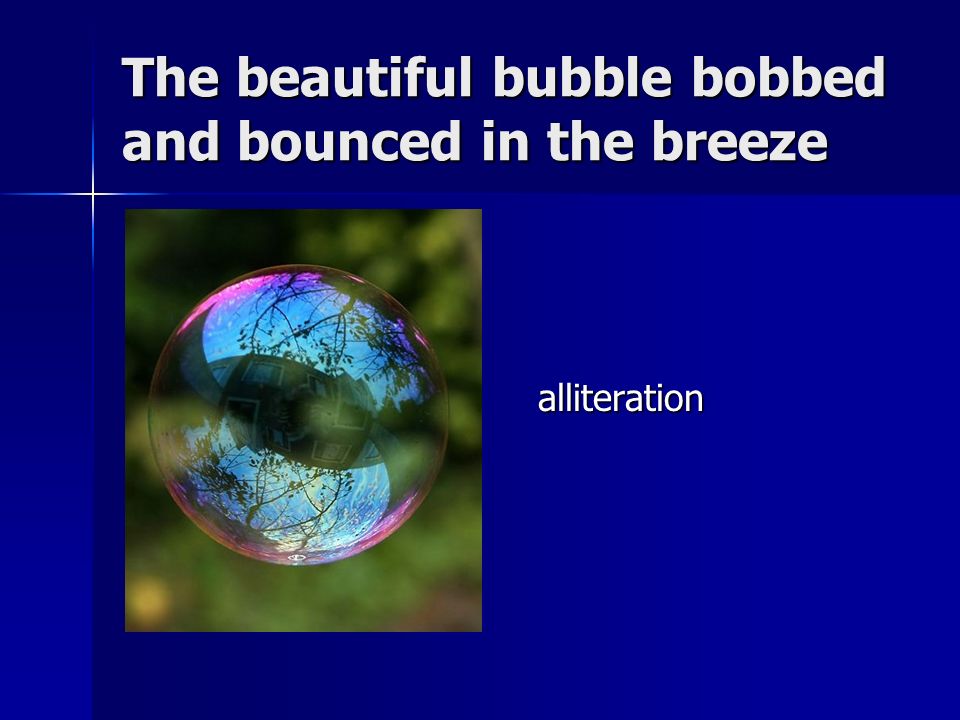 The beautiful bubble bobbed and bounced in the breeze

alliteration